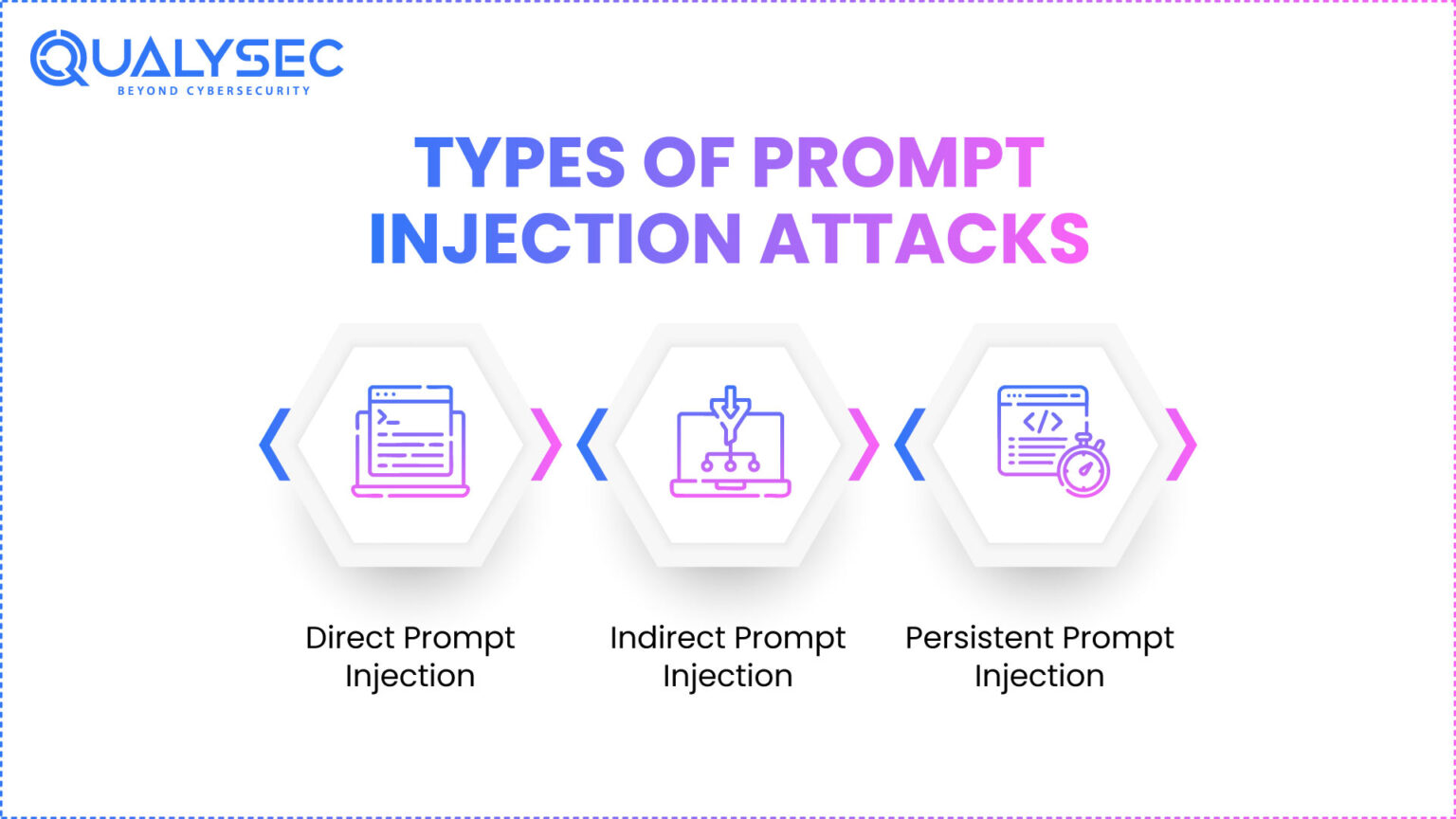 QUALYSEC
BEYOND CYBERSECURITY

TYPES OF PROMPT INJECTION ATTACKS

Direct Prompt Injection

Indirect Prompt Injection

Persistent Prompt Injection